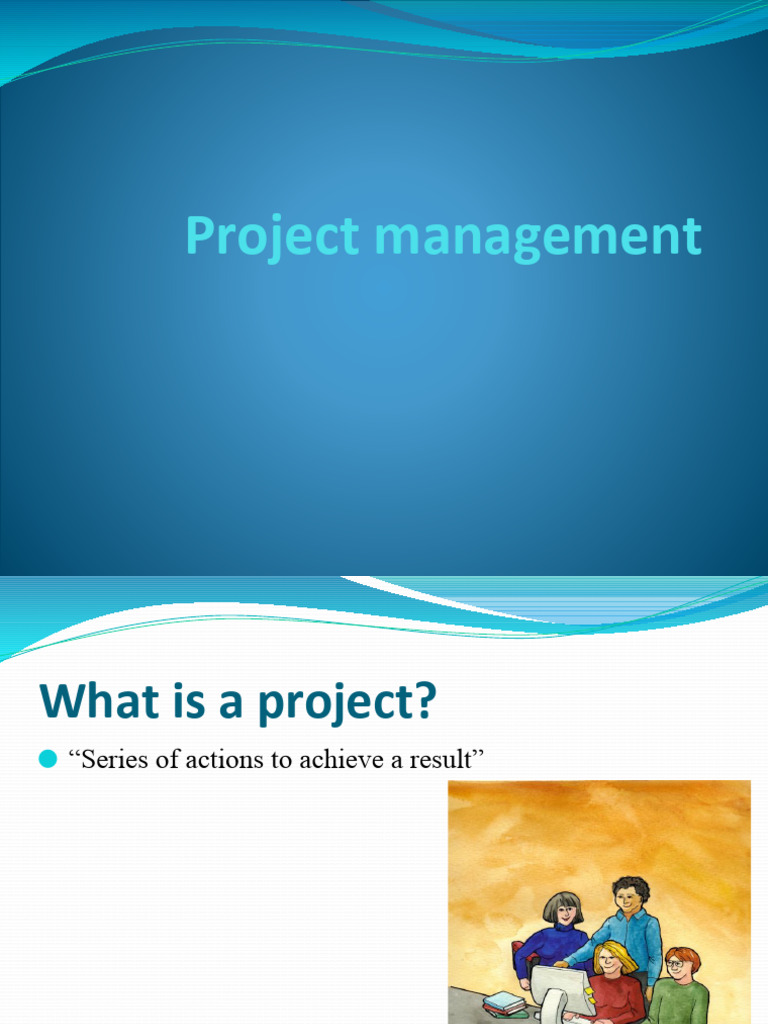 Project management

What is a project?

“Series of actions to achieve a result”